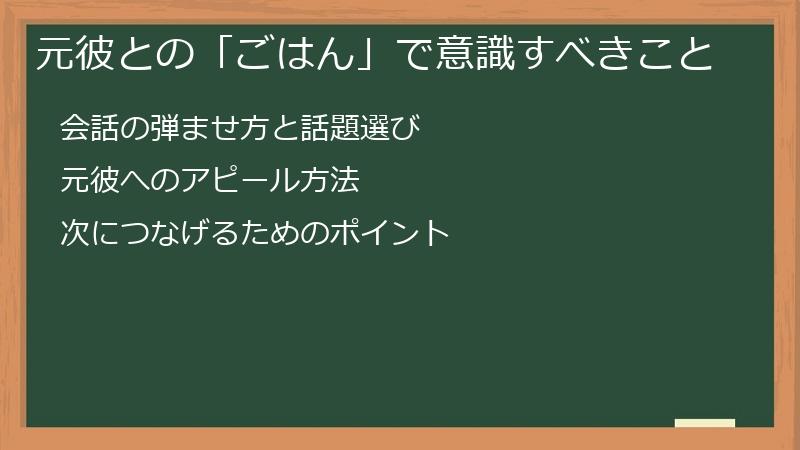 元彼との「ごはん」で意識すべきこと

会話の弾ませ方と話題選び

元彼へのアピール方法

次につなげるためのポイント